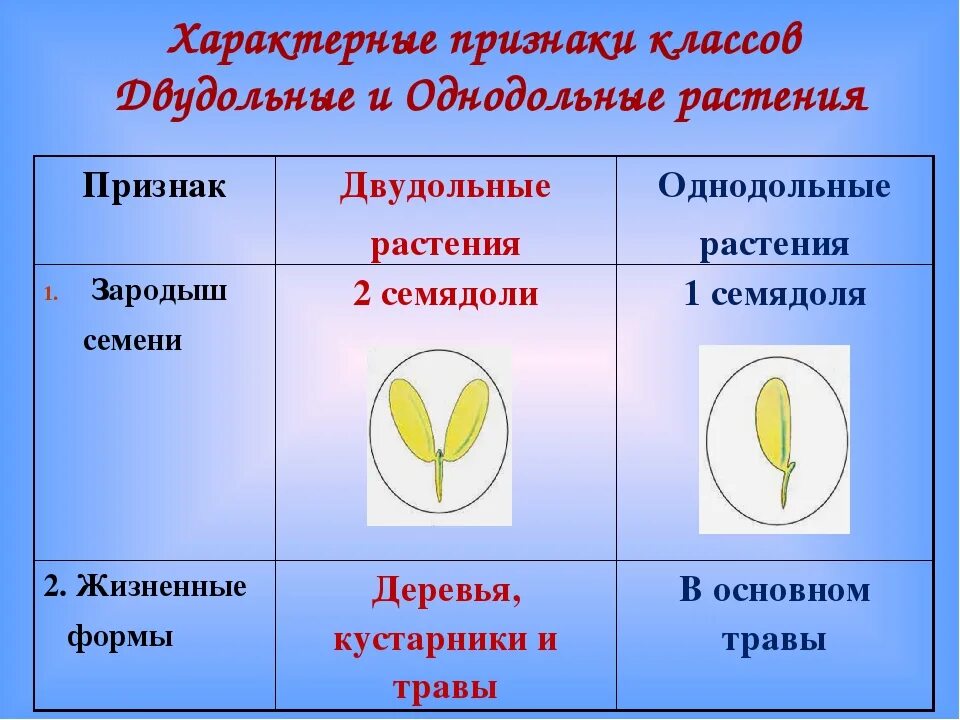 Характерные признаки классов Двудольные и Однодольные растения

| Признак | Двудольные растения | Однодольные растения |
|---|---|---|
| 1. Зародыш семени | 2 семядоли | 1 семядоля |
| 2. Жизненные формы | Деревья, кустарники и травы | В основном травы |